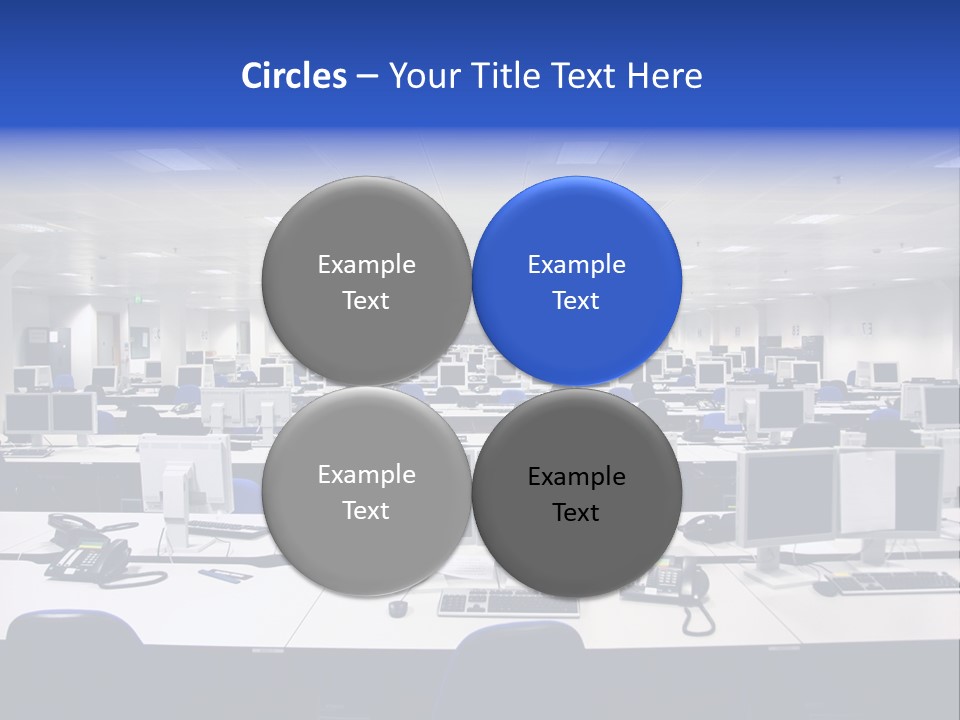 Circles – Your Title Text Here

Example Text

Example Text

Example Text

Example Text